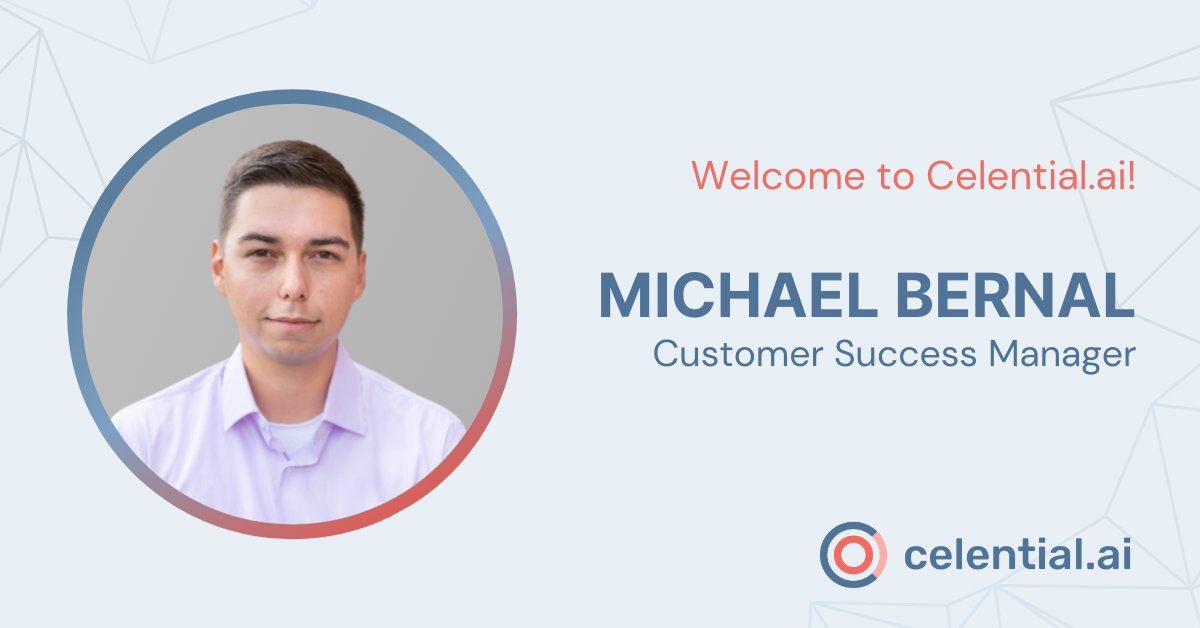 Welcome to Celential.ai!

MICHAEL BERNAL
Customer Success Manager

celential.ai